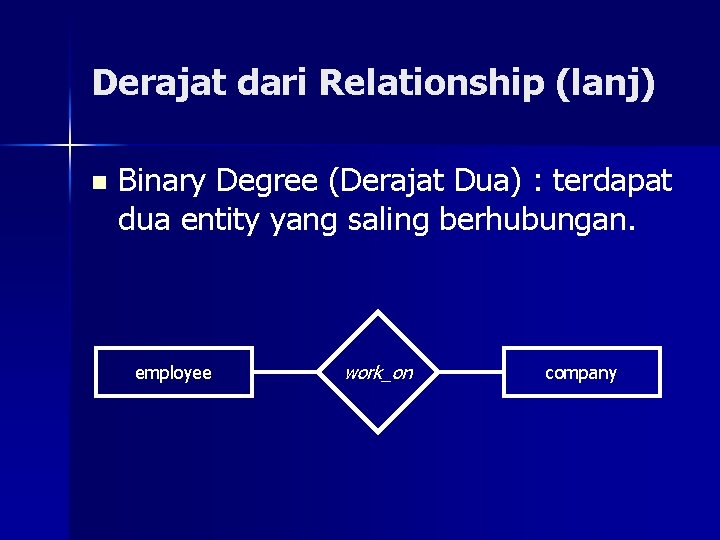 Derajat dari Relationship (lanj)

Binary Degree (Derajat Dua) : terdapat dua entity yang saling berhubungan.

employee

work_on

company